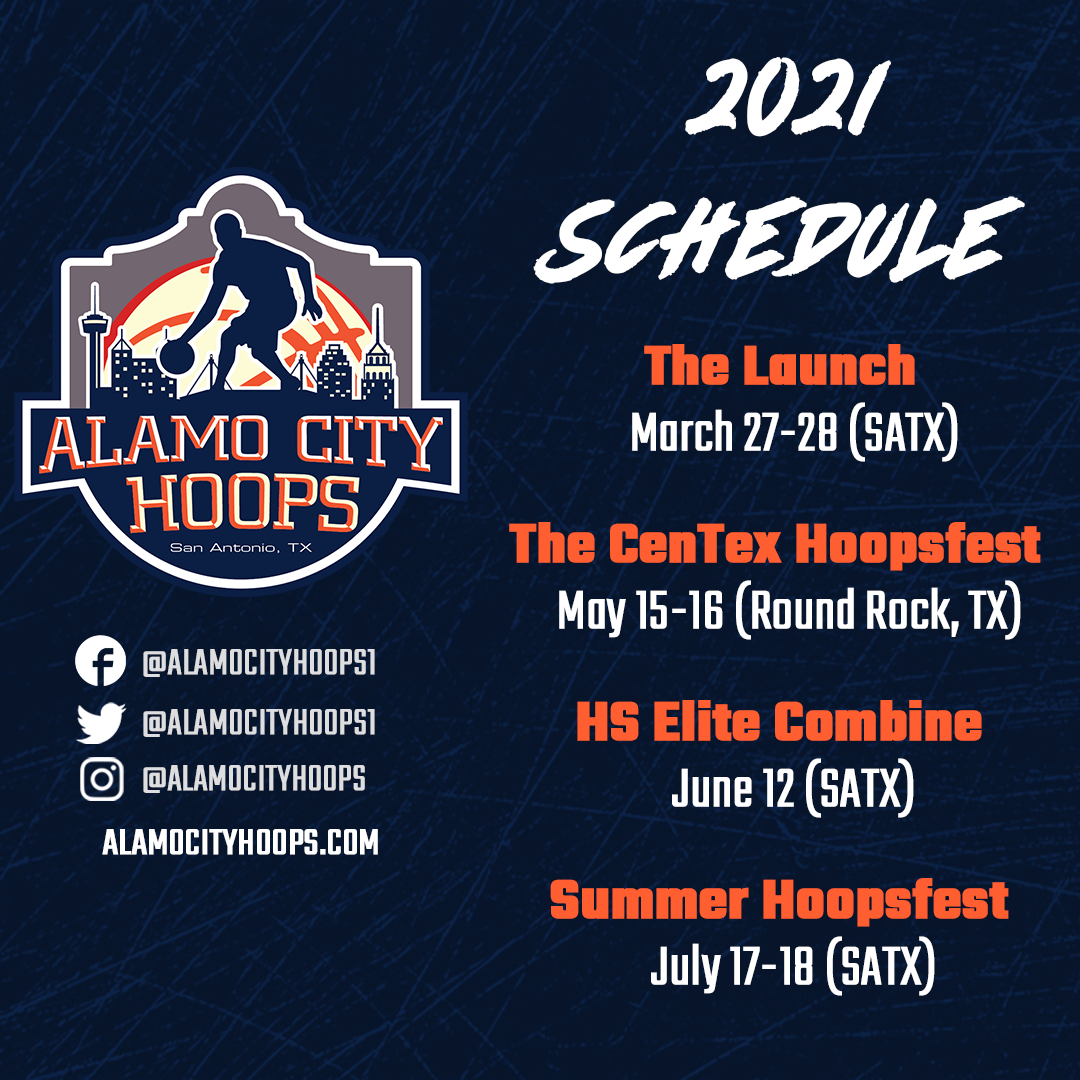 ALAMO CITY HOOPS
San Antonio, TX

@ALAMOCITYHOOPS1
@ALAMOCITYHOOPS1
@ALAMOCITYHOOPS
ALAMOCITYHOOPS.COM

2021 SCHEDULE

The Launch
March 27-28 (SATX)

The CenTex Hoopsfest
May 15-16 (Round Rock, TX)

HS Elite Combine
June 12 (SATX)

Summer Hoopsfest
July 17-18 (SATX)